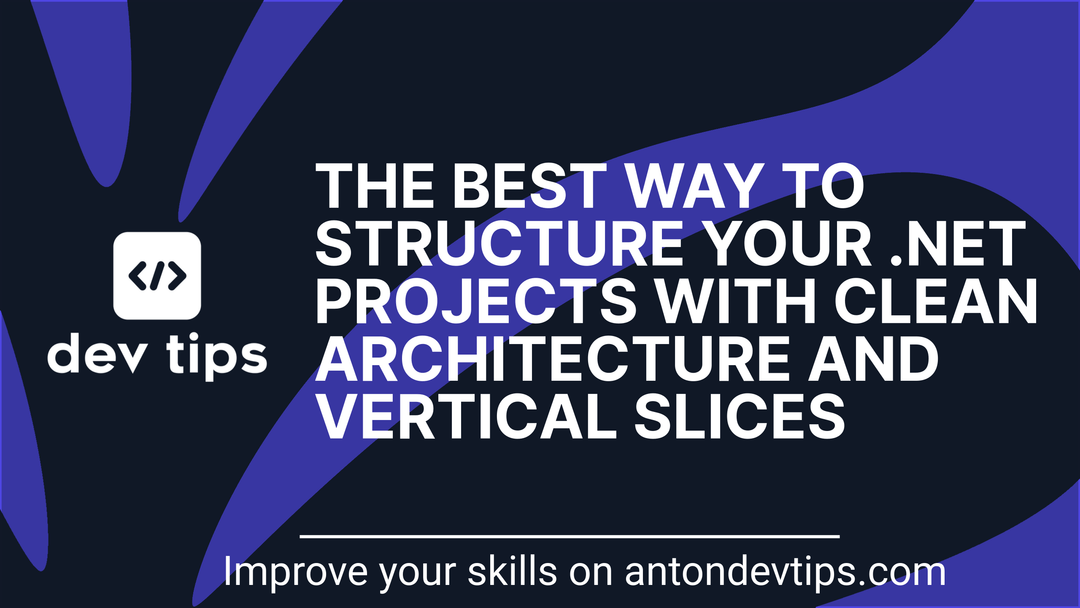 </>

dev tips

THE BEST WAY TO STRUCTURE YOUR .NET PROJECTS WITH CLEAN ARCHITECTURE AND VERTICAL SLICES

Improve your skills on antondevtips.com